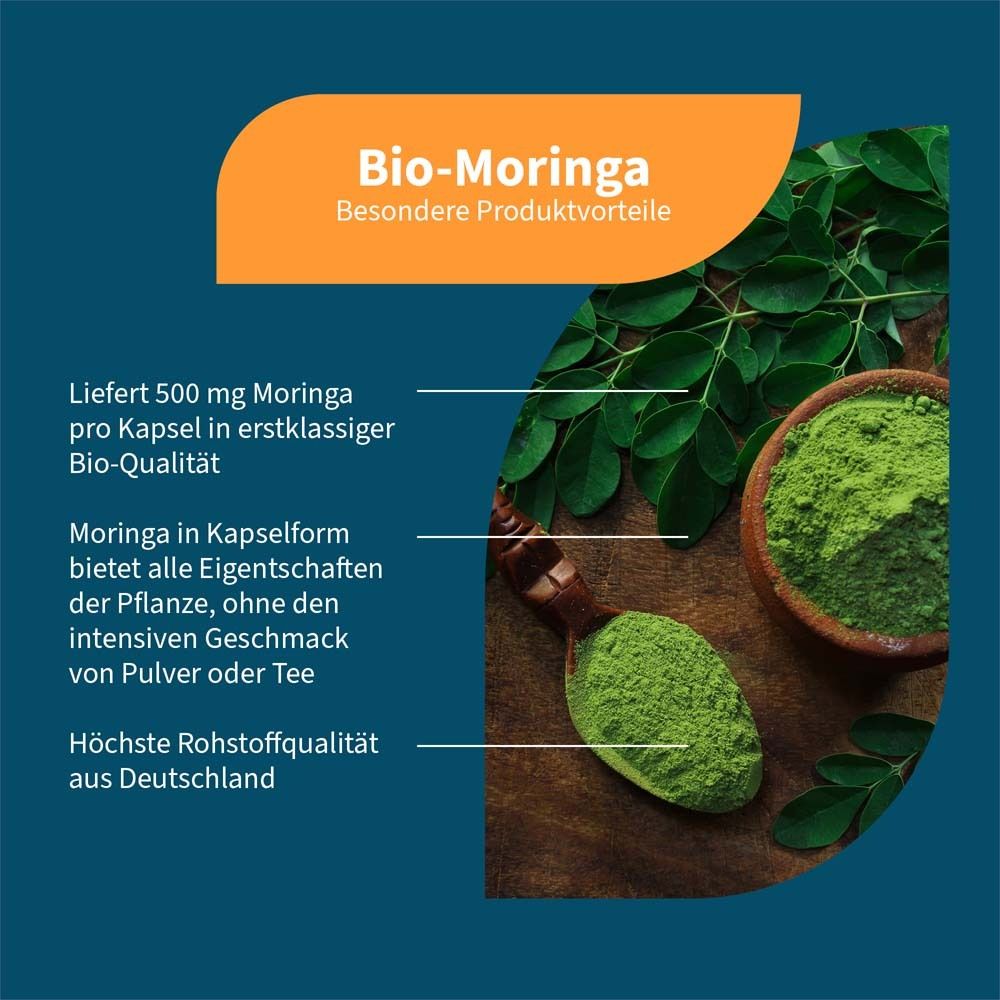 Bio-Moringa
Besondere Produktvorteile

Liefert 500 mg Moringa pro Kapsel in erstklassiger Bio-Qualität

Moringa in Kapselform bietet alle Eigentschaften der Pflanze, ohne den intensiven Geschmack von Pulver oder Tee

Höchste Rohstoffqualität aus Deutschland